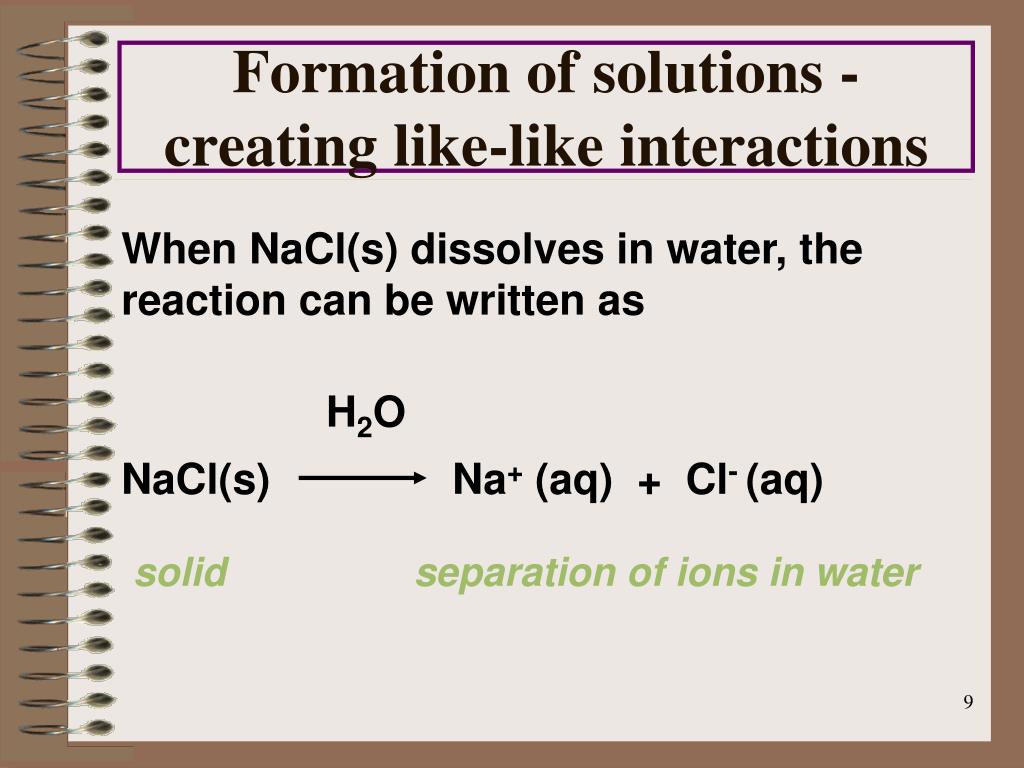 Formation of solutions - creating like-like interactions

When NaCl(s) dissolves in water, the reaction can be written as

$NaCl(s) \xrightarrow{H_2O} Na^+ (aq) + Cl^- (aq)$

solid separation of ions in water

9